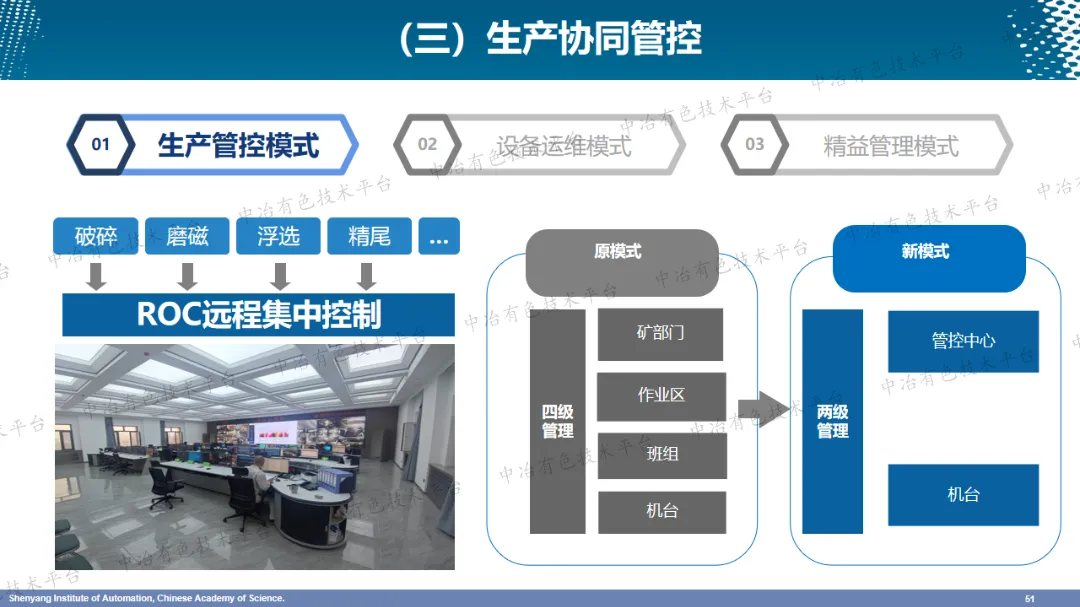 （三）生产协同管控

01 生产管控模式

02 设备运维模式

03 精益管理模式

破碎 磨磁 浮选 精尾 ...

ROC远程集中控制

原模式

四级管理

矿部门

作业区

班组

机台

新模式

两级管理

管控中心

机台

中冶有色技术平台

Shenyang Institute of Automation, Chinese Academy of Science.

51